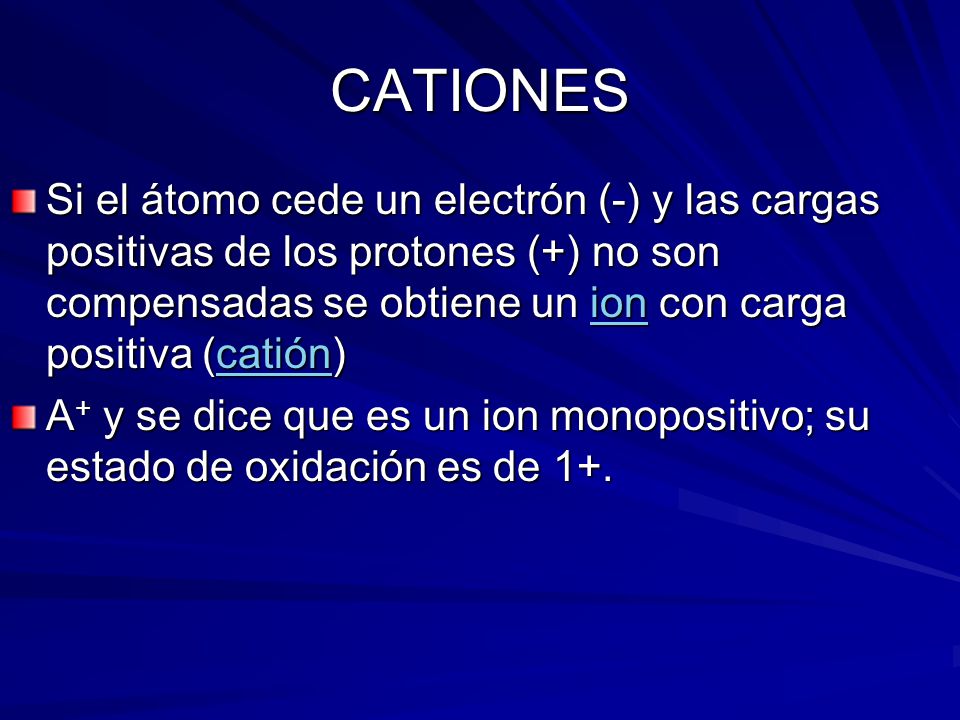 CATIONES

Si el átomo cede un electrón (-) y las cargas positivas de los protones (+) no son compensadas se obtiene un ion con carga positiva (catión)

$A^+$ y se dice que es un ion monopositivo; su estado de oxidación es de 1+.